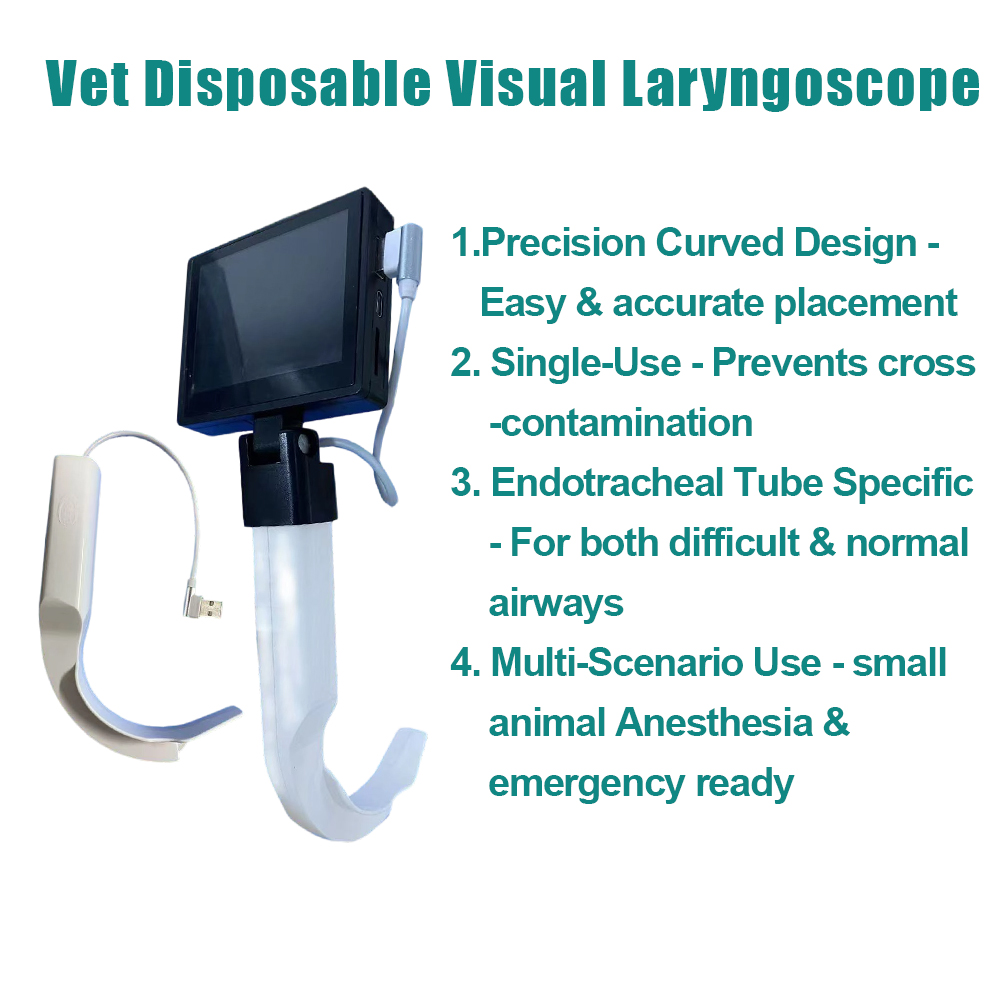 Vet Disposable Visual Laryngoscope

1.Precision Curved Design - Easy & accurate placement

2. Single-Use - Prevents cross -contamination

3. Endotracheal Tube Specific - For both difficult & normal airways

4. Multi-Scenario Use - small animal Anesthesia & emergency ready